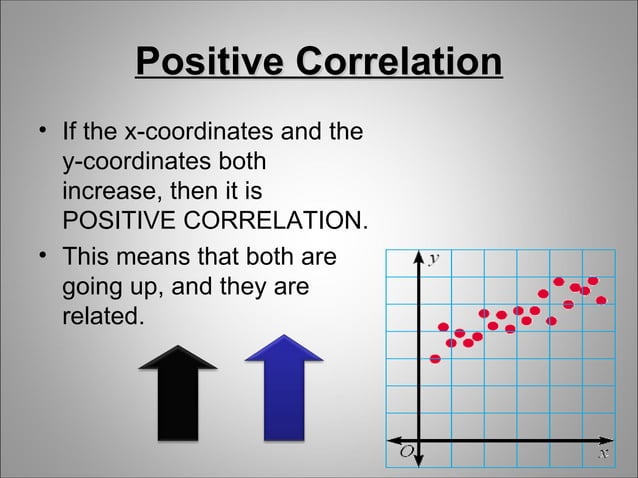 Positive Correlation

• If the x-coordinates and the y-coordinates both increase, then it is POSITIVE CORRELATION.

• This means that both are going up, and they are related.

$y$

$O$

$x$